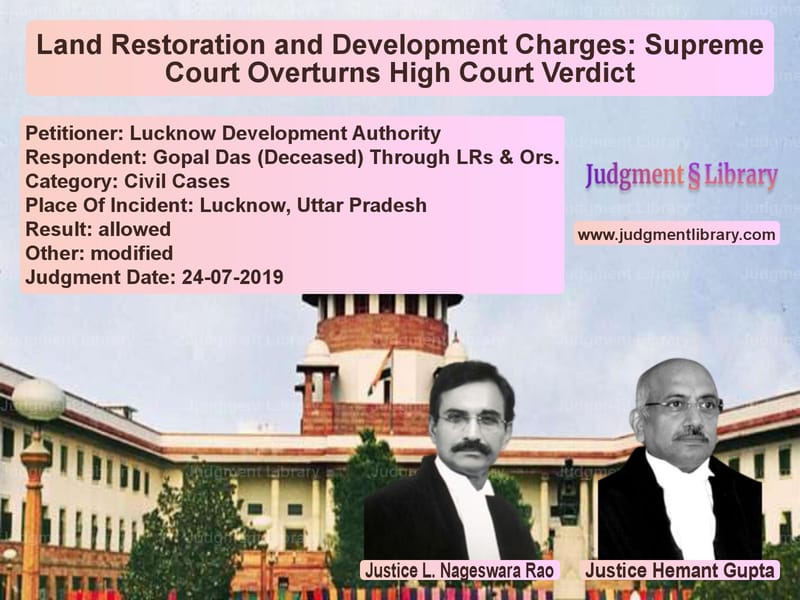 Land Restoration and Development Charges: Supreme Court Overturns High Court Verdict

Petitioner: Lucknow Development Authority
Respondent: Gopal Das (Deceased) Through LRs & Ors.
Category: Civil Cases
Place Of Incident: Lucknow, Uttar Pradesh
Result: allowed
Other: modified
Judgment Date: 24-07-2019

Judgment § Library

www.judgmentlibrary.com

Justice L. Nageswara Rao

Justice Hemant Gupta